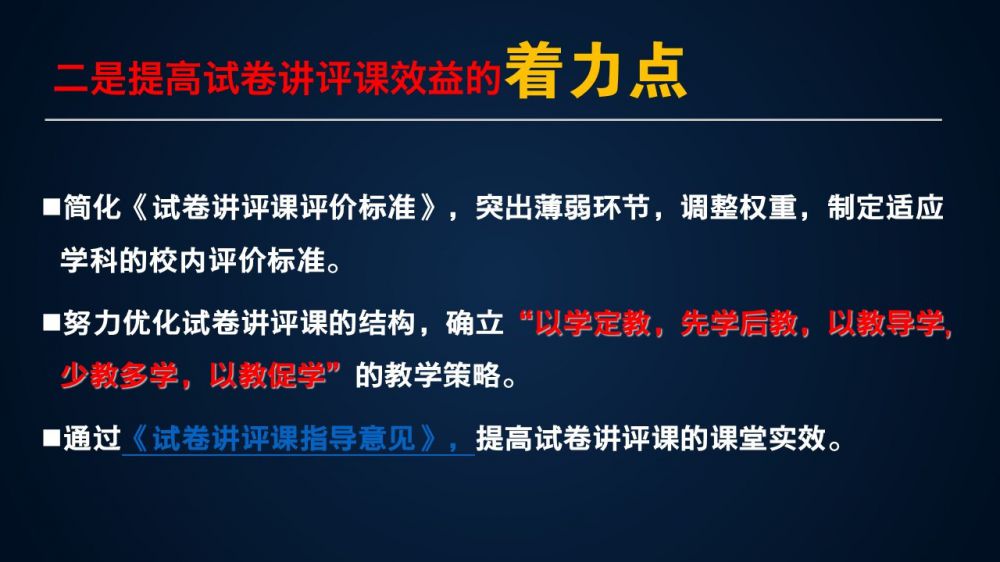 二是提高试卷讲评课效益的着力点

■简化《试卷讲评课评价标准》，突出薄弱环节，调整权重，制定适应学科的校内评价标准。

■努力优化试卷讲评课的结构，确立“以学定教，先学后教，以教导学，少教多学，以教促学”的教学策略。

■通过《试卷讲评课指导意见》，提高试卷讲评课的课堂实效。